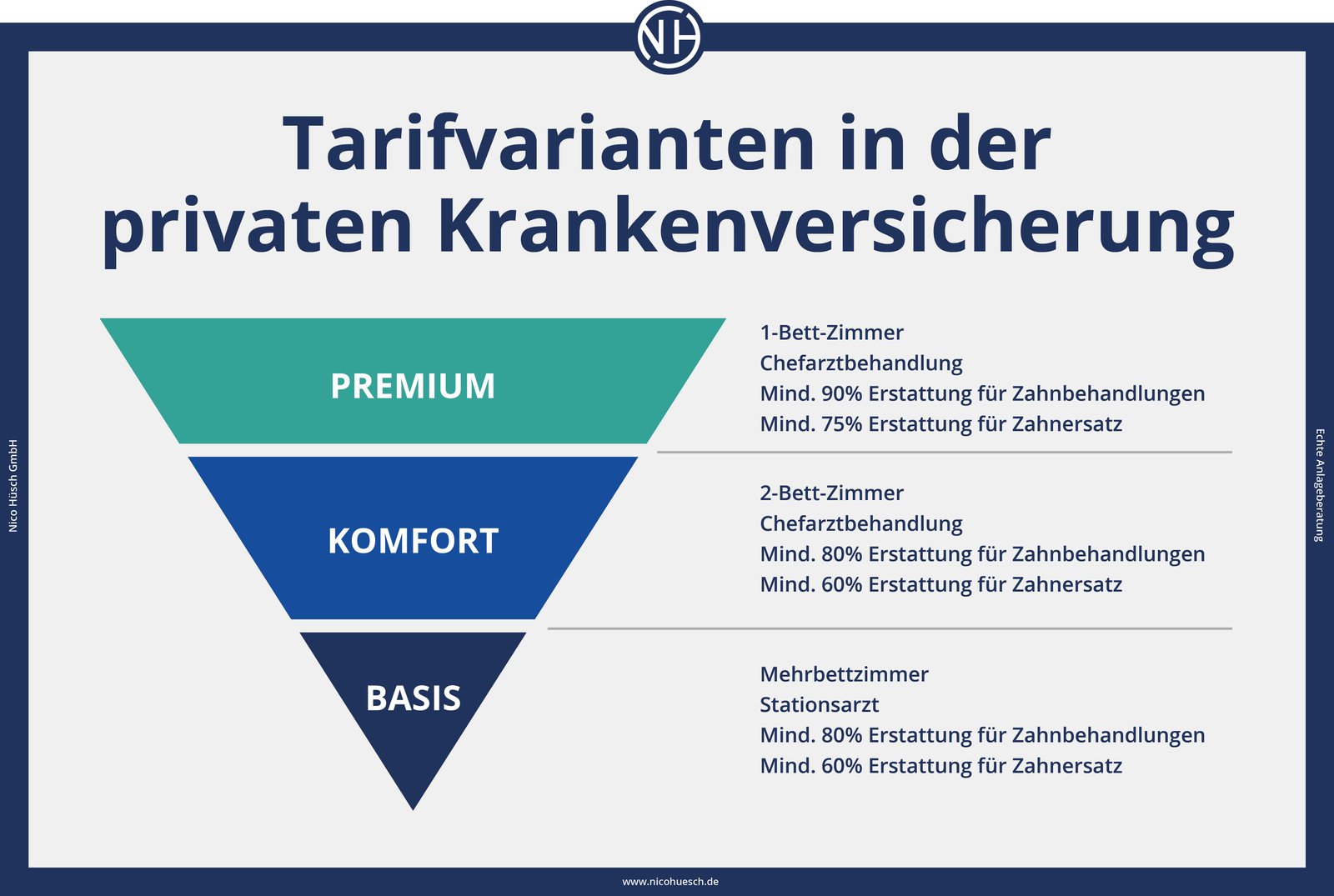 NH

Tarifvarianten in der privaten Krankenversicherung

PREMIUM

1-Bett-Zimmer
Chefarztbehandlung
Mind. 90% Erstattung für Zahnbehandlungen
Mind. 75% Erstattung für Zahnersatz

KOMFORT

2-Bett-Zimmer
Chefarztbehandlung
Mind. 80% Erstattung für Zahnbehandlungen
Mind. 60% Erstattung für Zahnersatz

BASIS

Mehrbettzimmer
Stationsarzt
Mind. 80% Erstattung für Zahnbehandlungen
Mind. 60% Erstattung für Zahnersatz

Nico Hüsch GmbH

Echte Anlageberatung

www.nicohuesch.de